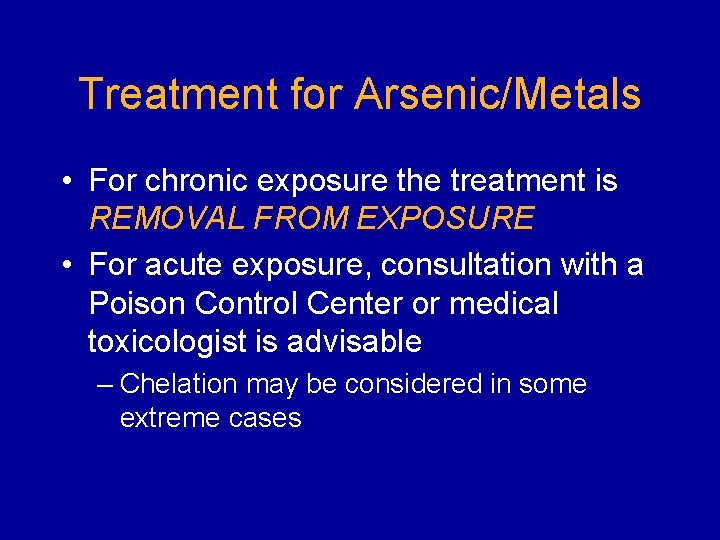 Treatment for Arsenic/Metals

• For chronic exposure the treatment is REMOVAL FROM EXPOSURE

• For acute exposure, consultation with a Poison Control Center or medical toxicologist is advisable

– Chelation may be considered in some extreme cases